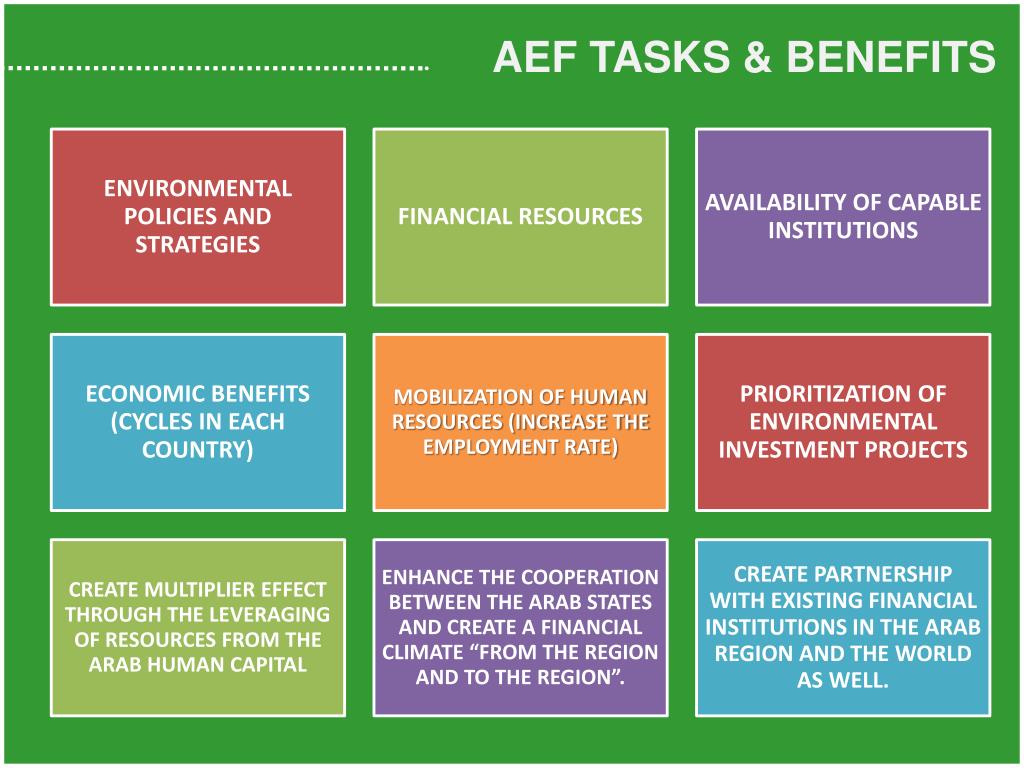 AEF TASKS & BENEFITS

ENVIRONMENTAL POLICIES AND STRATEGIES

FINANCIAL RESOURCES

AVAILABILITY OF CAPABLE INSTITUTIONS

ECONOMIC BENEFITS (CYCLES IN EACH COUNTRY)

MOBILIZATION OF HUMAN RESOURCES (INCREASE THE EMPLOYMENT RATE)

PRIORITIZATION OF ENVIRONMENTAL INVESTMENT PROJECTS

CREATE MULTIPLIER EFFECT THROUGH THE LEVERAGING OF RESOURCES FROM THE ARAB HUMAN CAPITAL

ENHANCE THE COOPERATION BETWEEN THE ARAB STATES AND CREATE A FINANCIAL CLIMATE “FROM THE REGION AND TO THE REGION”.

CREATE PARTNERSHIP WITH EXISTING FINANCIAL INSTITUTIONS IN THE ARAB REGION AND THE WORLD AS WELL.